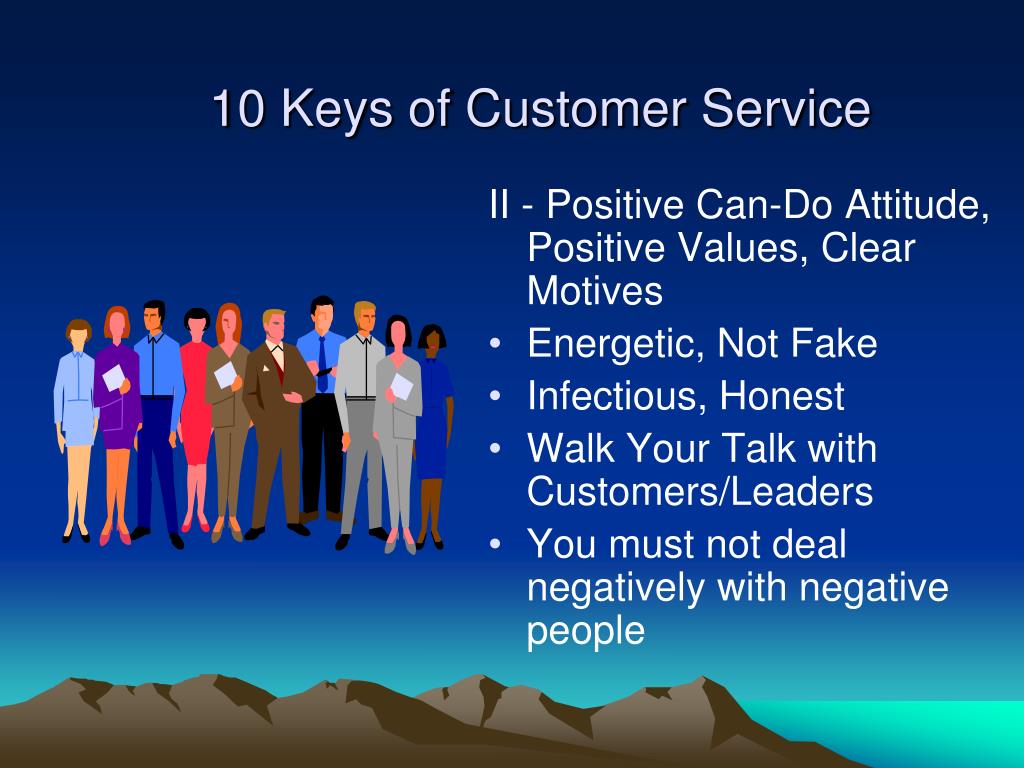 10 Keys of Customer Service

II - Positive Can-Do Attitude, Positive Values, Clear Motives

• Energetic, Not Fake
• Infectious, Honest
• Walk Your Talk with Customers/Leaders
• You must not deal negatively with negative people